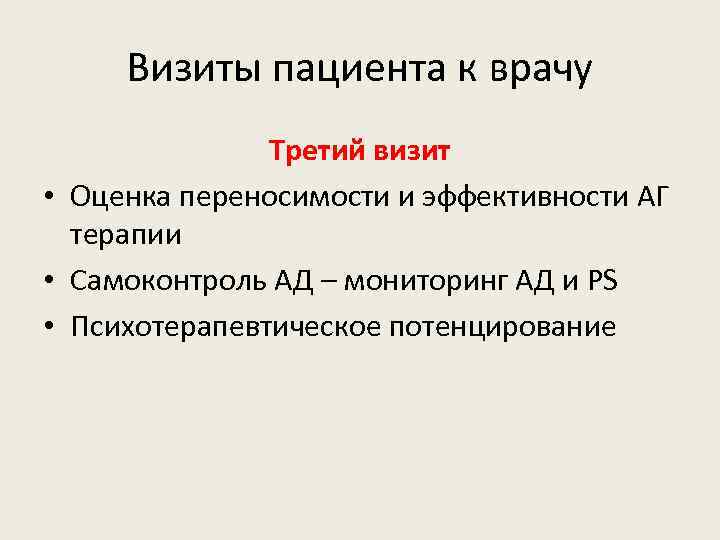 Визиты пациента к врачу

Третий визит

• Оценка переносимости и эффективности АГ терапии
• Самоконтроль АД – мониторинг АД и PS
• Психотерапевтическое потенцирование